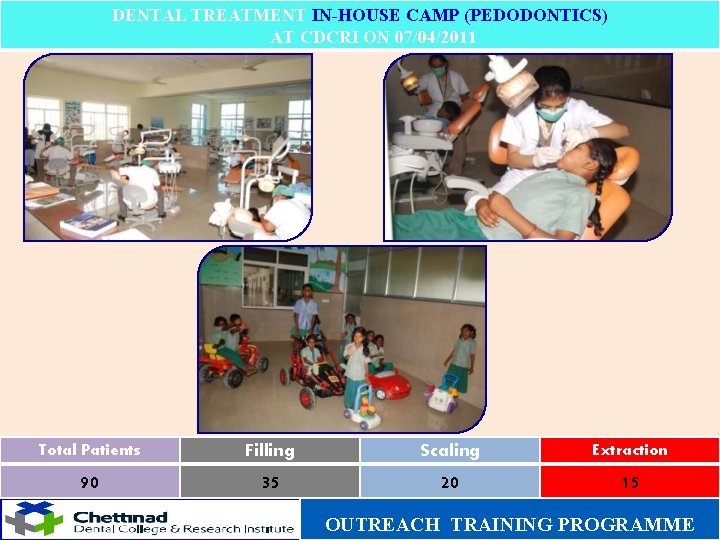 DENTAL TREATMENT IN-HOUSE CAMP (PEDODONTICS)
AT CDCRI ON 07/04/2011

| Total Patients | Filling | Scaling | Extraction |
|---|---|---|---|
| 90 | 35 | 20 | 15 |

Chettinad
Dental College & Research Institute

OUTREACH TRAINING PROGRAMME